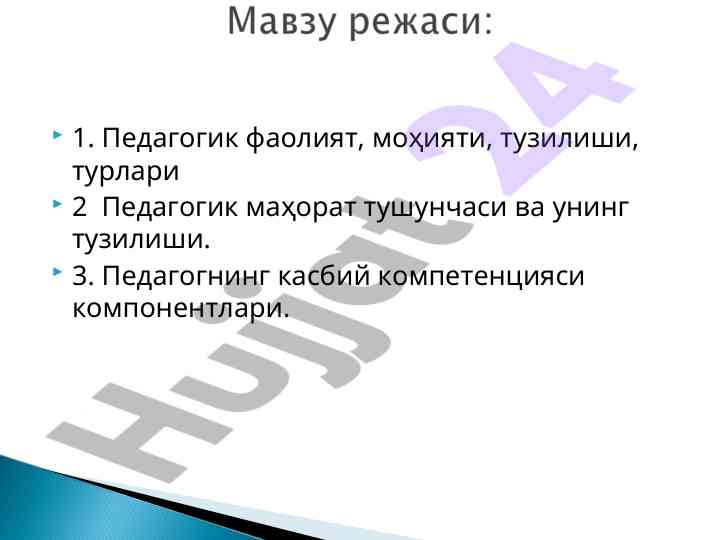 Мавзу режаси:

1. Педагогик фаолият, моҳияти, тузилиши, турлари

2  Педагогик маҳорат тушунчаси ва унинг тузилиши.

3. Педагогнинг касбий компетенцияси компонентлари.

Hujjat 24